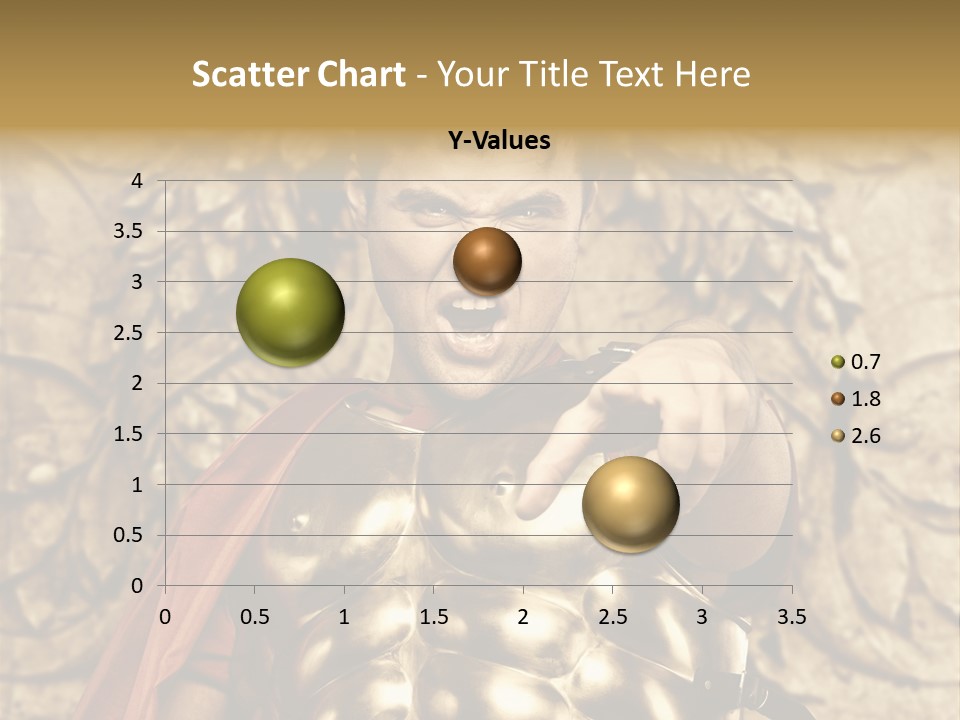 Scatter Chart - Your Title Text Here

Y-Values

4
3.5
3
2.5
2
1.5
1
0.5
0

0 0.5 1 1.5 2 2.5 3 3.5

0.7
1.8
2.6